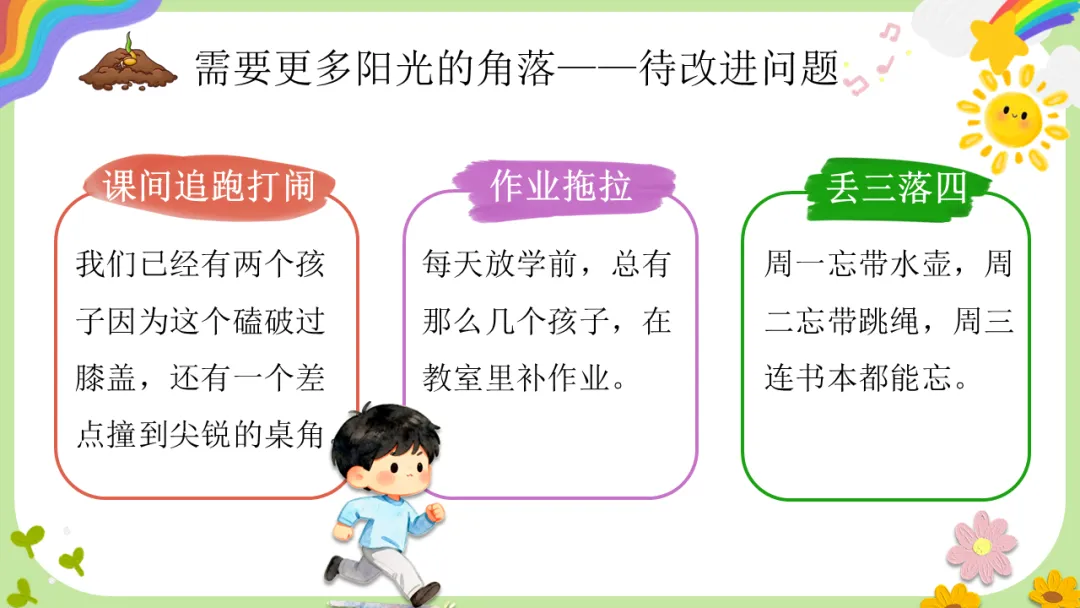 需要更多阳光的角落——待改进问题

课间追跑打闹

我们已经有两个孩子因为这个磕破过膝盖，还有一个差点撞到尖锐的桌角

作业拖拉

每天放学前，总有那么几个孩子，在教室里补作业。

丢三落四

周一忘带水壶，周二忘带跳绳，周三连书本都能忘。